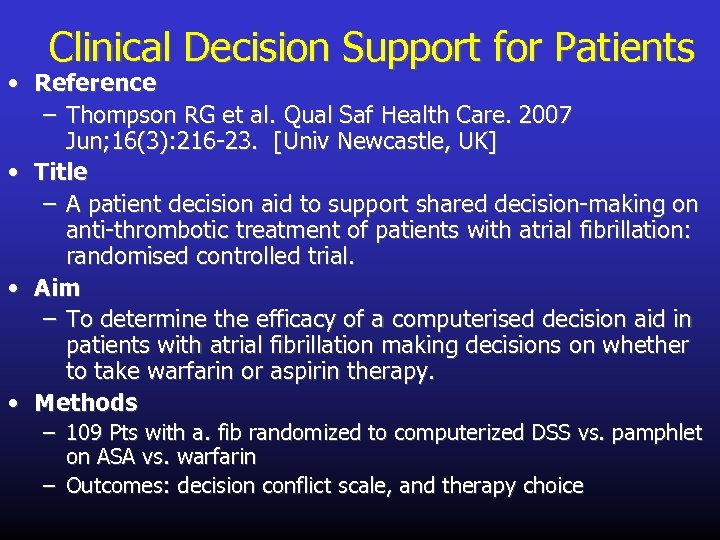 Clinical Decision Support for Patients

• Reference
– Thompson RG et al. Qual Saf Health Care. 2007 Jun;16(3):216-23. [Univ Newcastle, UK]
• Title
– A patient decision aid to support shared decision-making on anti-thrombotic treatment of patients with atrial fibrillation: randomised controlled trial.
• Aim
– To determine the efficacy of a computerised decision aid in patients with atrial fibrillation making decisions on whether to take warfarin or aspirin therapy.
• Methods
– 109 Pts with a. fib randomized to computerized DSS vs. pamphlet on ASA vs. warfarin
– Outcomes: decision conflict scale, and therapy choice